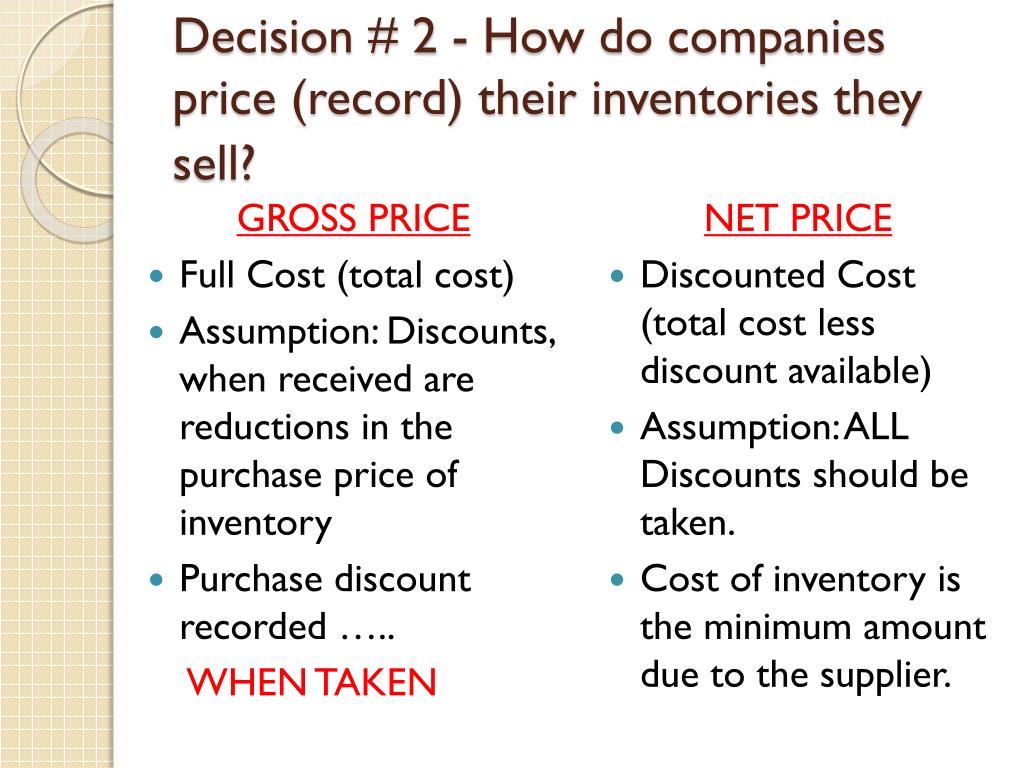 Decision # 2 - How do companies price (record) their inventories they sell?

GROSS PRICE

- Full Cost (total cost)
- Assumption: Discounts, when received are reductions in the purchase price of inventory
- Purchase discount recorded …..

WHEN TAKEN

NET PRICE

- Discounted Cost (total cost less discount available)
- Assumption: ALL Discounts should be taken.
- Cost of inventory is the minimum amount due to the supplier.